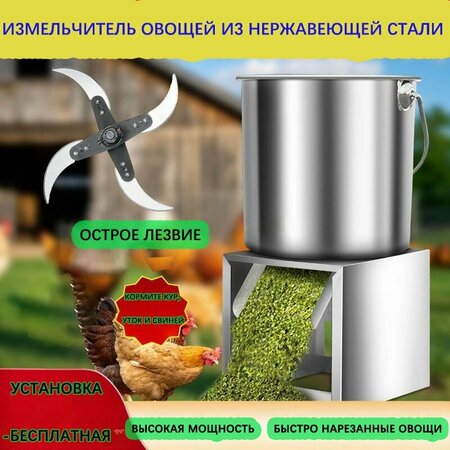 ИЗМЕЛЬЧИТЕЛЬ ОВОЩЕЙ ИЗ НЕРЖАВЕЮЩЕЙ СТАЛИ

ОСТРОЕ ЛЕЗВИЕ

КОРМИТЕ КУР, УТОК И СВИНЕЙ

УСТАНОВКА -БЕСПЛАТНАЯ

ВЫСОКАЯ МОЩНОСТЬ

БЫСТРО НАРЕЗАННЫЕ ОВОЩИ